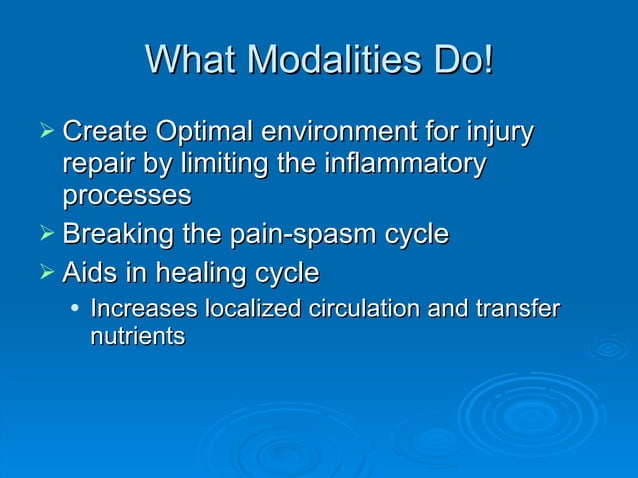 What Modalities Do!

➢ Create Optimal environment for injury repair by limiting the inflammatory processes

➢ Breaking the pain-spasm cycle

➢ Aids in healing cycle

• Increases localized circulation and transfer nutrients